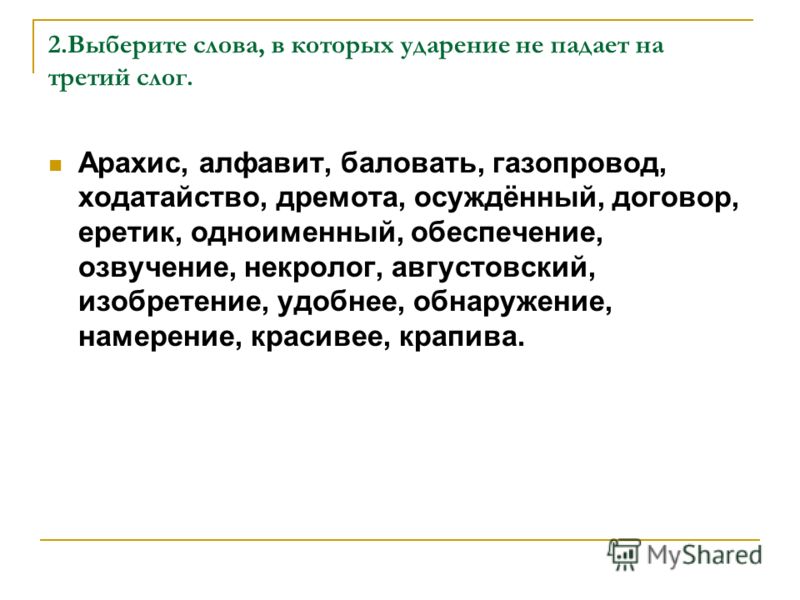 2.Выберите слова, в которых ударение не падает на третий слог.

Арахис, алфавит, баловать, газопровод, ходатайство, дремота, осуждённый, договор, еретик, одноименный, обеспечение, озвучение, некролог, августовский, изобретение, удобнее, обнаружение, намерение, красивее, крапива.

MyShared